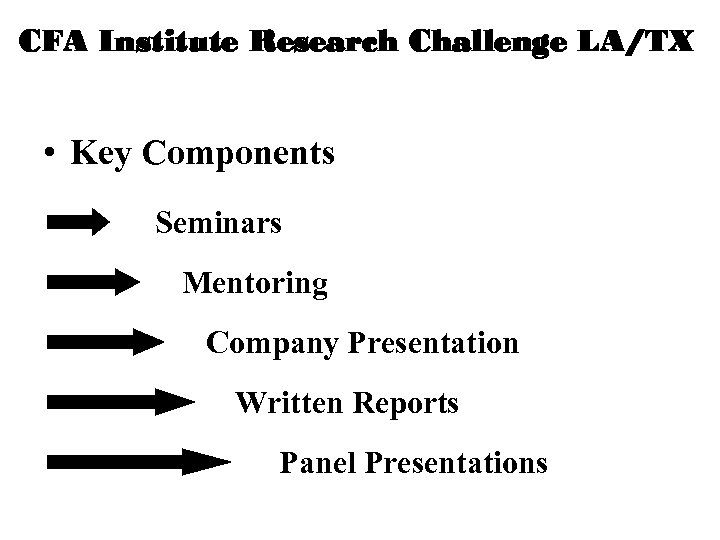 CFA Institute Research Challenge LA/TX

• Key Components

Seminars

Mentoring

Company Presentation

Written Reports

Panel Presentations